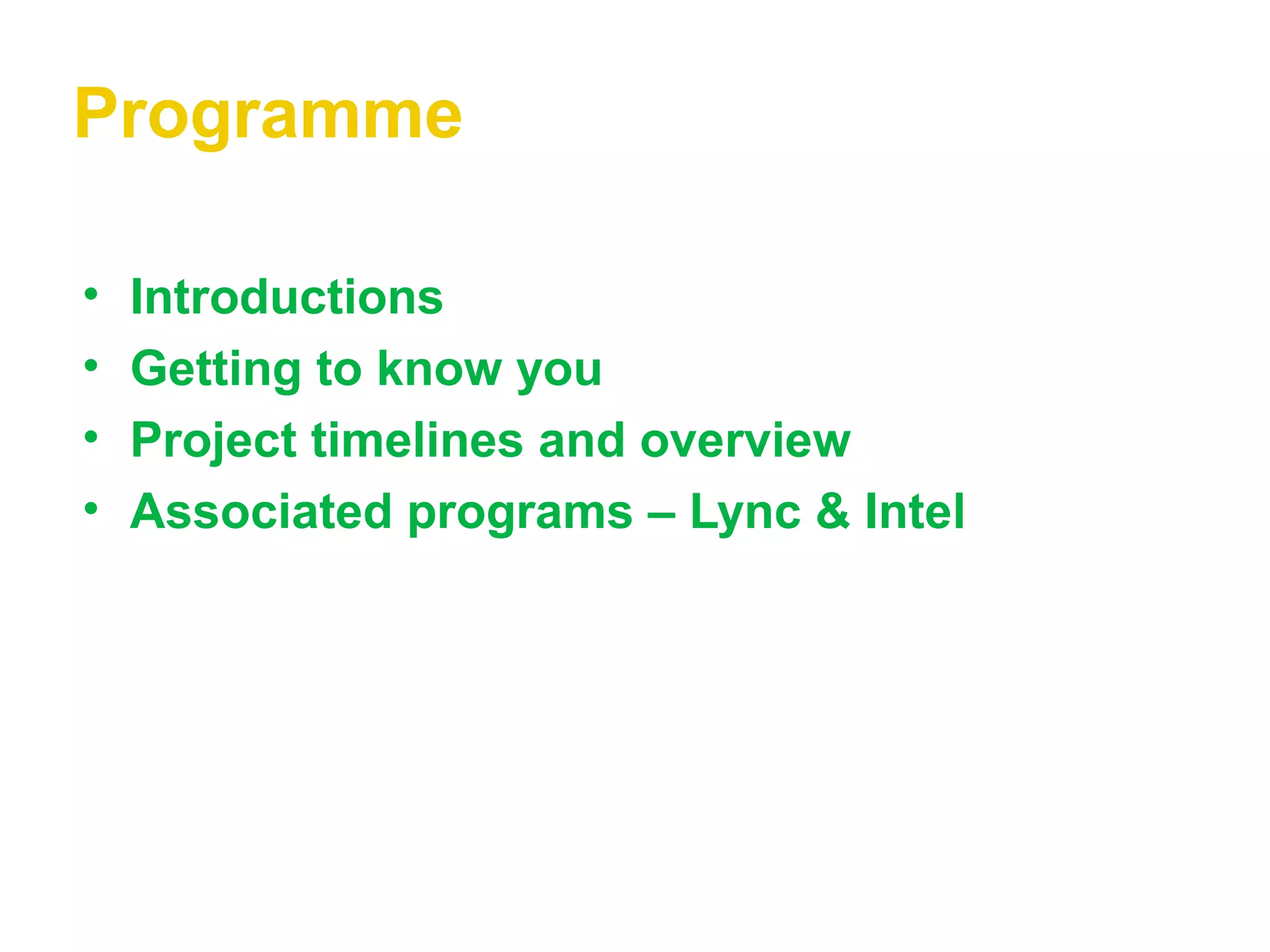 Programme

• Introductions
• Getting to know you
• Project timelines and overview
• Associated programs – Lync & Intel